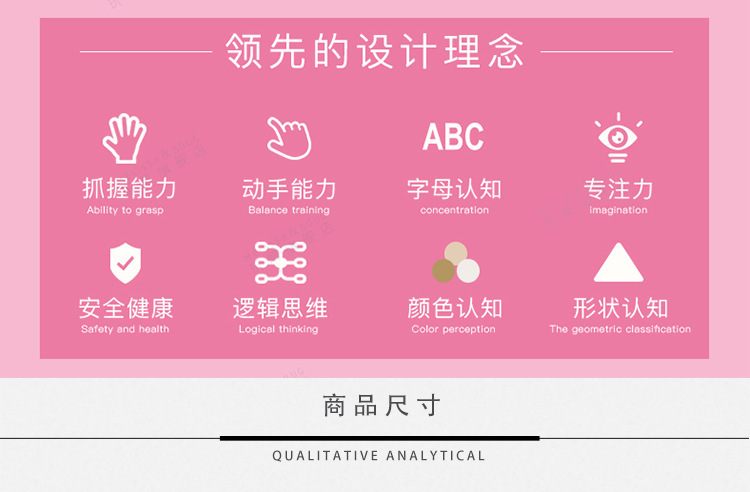 领先的设计理念

抓握能力
Ability to grasp

动手能力
Balance training

ABC
字母认知
concentration

专注力
imagination

安全健康
Safety and health

逻辑思维
Logical thinking

颜色认知
Color perception

形状认知
The geometric classification

商品尺寸

QUALITATIVE ANALYTICAL